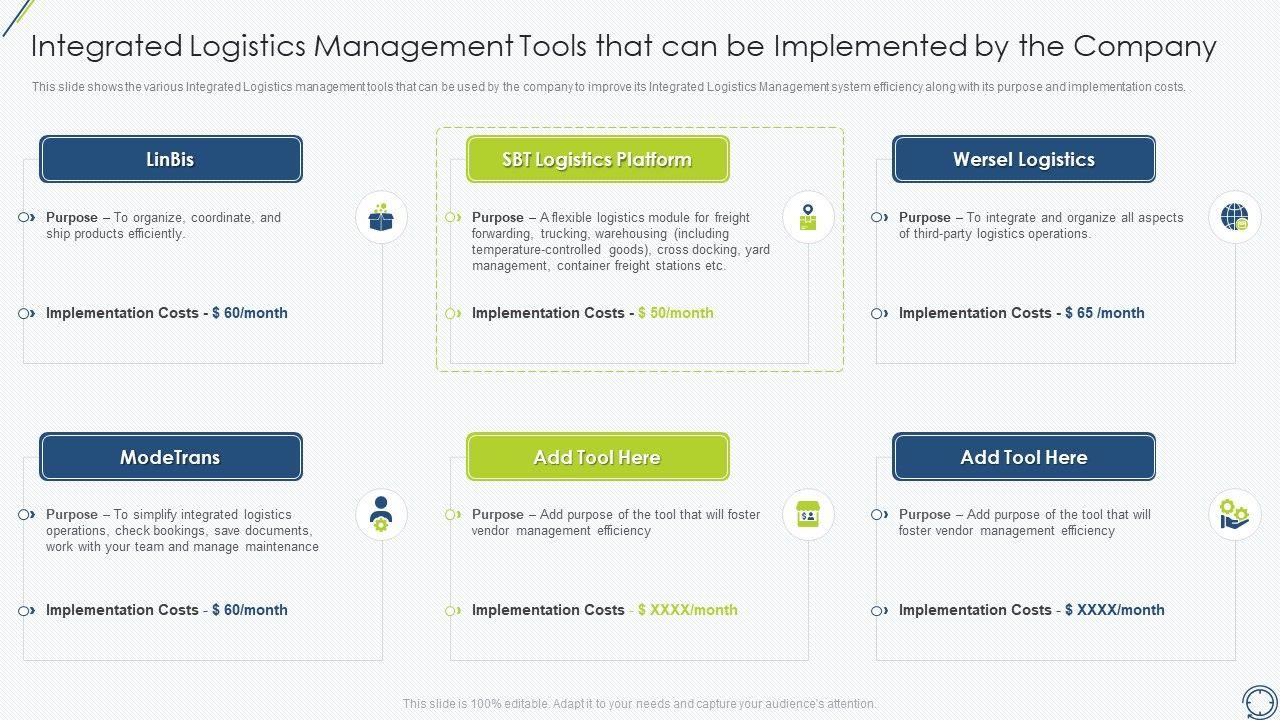 Integrated Logistics Management Tools that can be Implemented by the Company

This slide shows the various Integrated Logistics management tools that can be used by the company to improve its Integrated Logistics Management system efficiency along with its purpose and implementation costs.

LinBis

Purpose – To organize, coordinate, and ship products efficiently.

Implementation Costs - $ 60/month

SBT Logistics Platform

Purpose – A flexible logistics module for freight forwarding, trucking, warehousing (including temperature-controlled goods), cross docking, yard management, container freight stations etc.

Implementation Costs - $ 50/month

Wersel Logistics

Purpose – To integrate and organize all aspects of third-party logistics operations.

Implementation Costs - $ 65 /month

ModeTrans

Purpose – To simplify integrated logistics operations, check bookings, save documents, work with your team and manage maintenance

Implementation Costs - $ 60/month

Add Tool Here

Purpose – Add purpose of the tool that will foster vendor management efficiency

Implementation Costs - $ XXXX/month

Add Tool Here

Purpose – Add purpose of the tool that will foster vendor management efficiency

Implementation Costs - $ XXXX/month

This slide is 100% editable. Adapt it to your needs and capture your audience's attention.